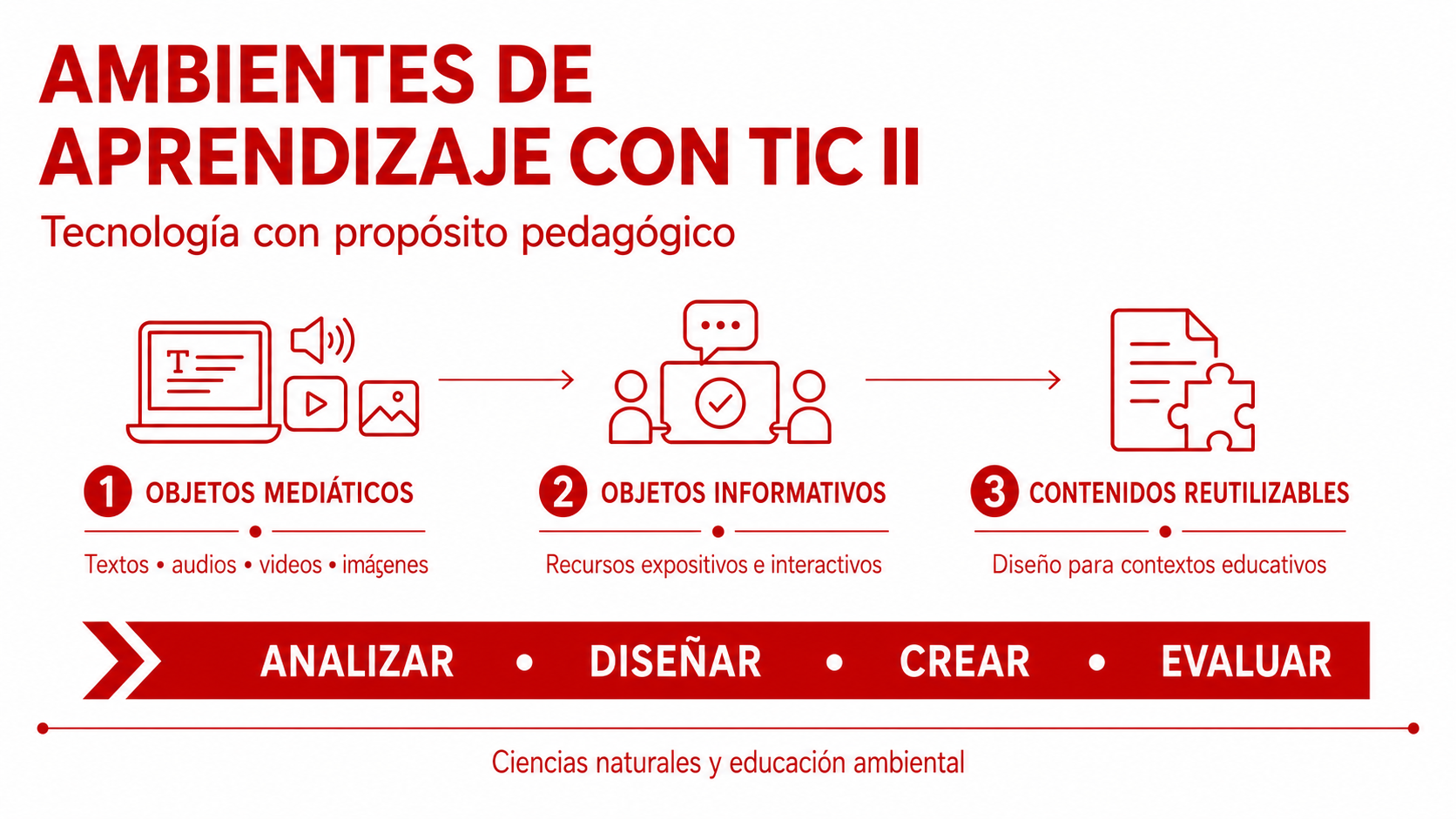 AMBIENTES DE APRENDIZAJE CON TIC II

Tecnología con propósito pedagógico

T

1 OBJETOS MEDIÁTICOS

Textos • audios • videos • imágenes

2 OBJETOS INFORMATIVOS

Recursos expositivos e interactivos

3 CONTENIDOS REUTILIZABLES

Diseño para contextos educativos

ANALIZAR • DISEÑAR • CREAR • EVALUAR

Ciencias naturales y educación ambiental